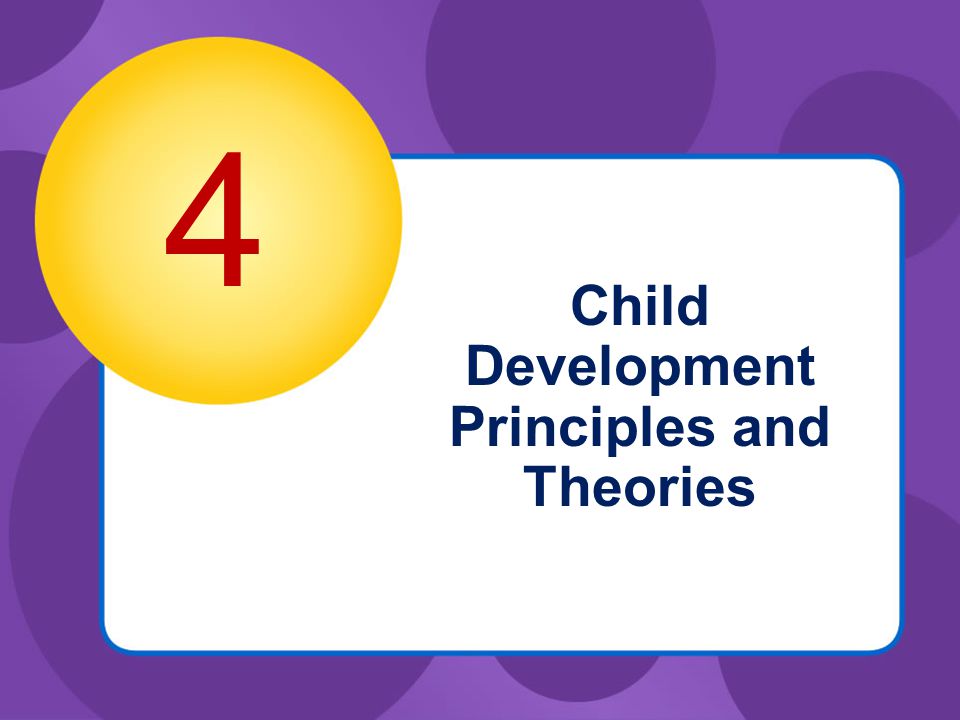 4

Child Development Principles and Theories